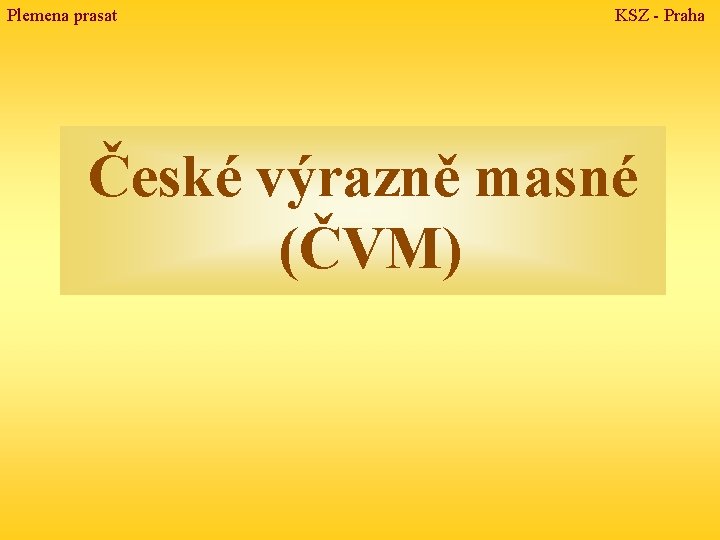 Plemena prasat

KSZ - Praha

České výrazně masné (ČVM)